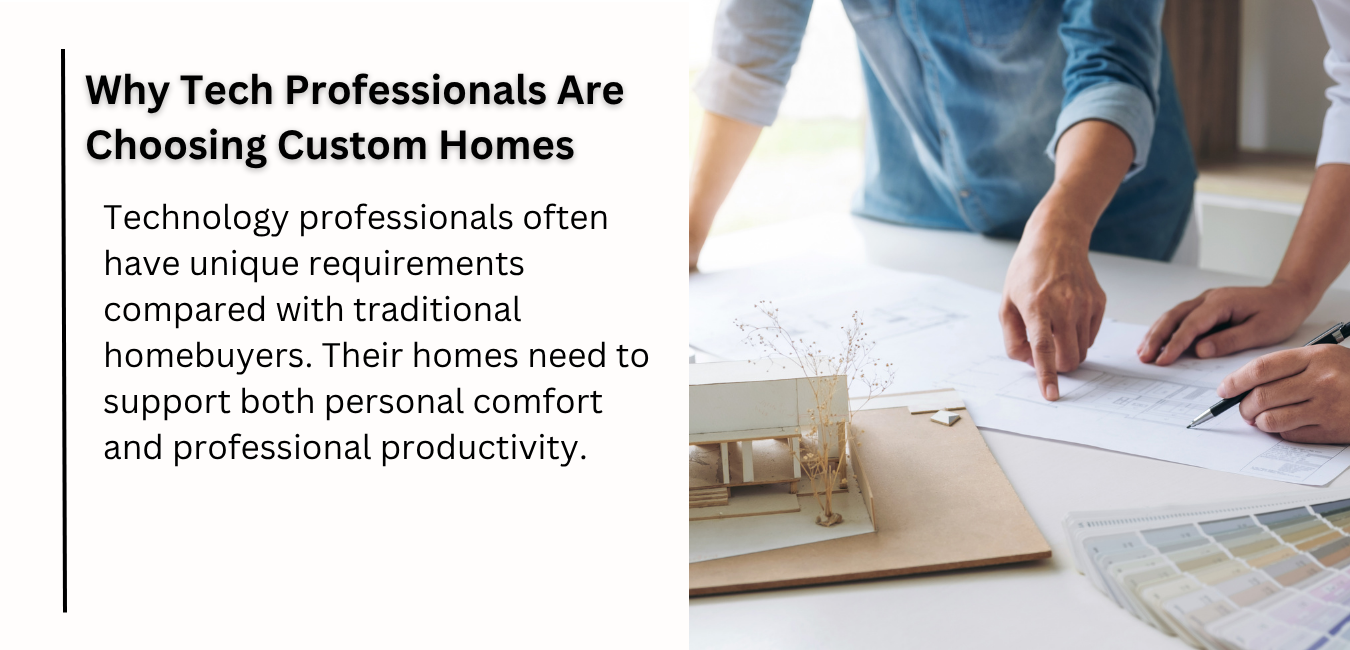 Why Tech Professionals Are Choosing Custom Homes

Technology professionals often have unique requirements compared with traditional homebuyers. Their homes need to support both personal comfort and professional productivity.